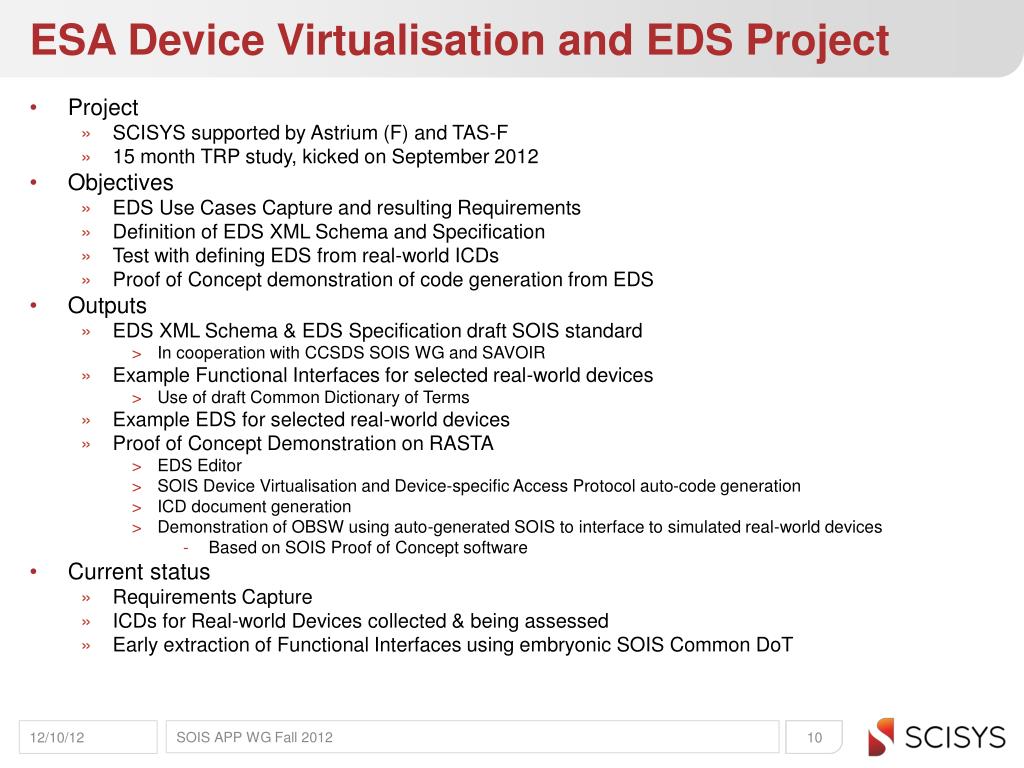 ESA Device Virtualisation and EDS Project

• Project
» SCISYS supported by Astrium (F) and TAS-F
» 15 month TRP study, kicked on September 2012
• Objectives
» EDS Use Cases Capture and resulting Requirements
» Definition of EDS XML Schema and Specification
» Test with defining EDS from real-world ICDs
» Proof of Concept demonstration of code generation from EDS
• Outputs
» EDS XML Schema & EDS Specification draft SOIS standard
> In cooperation with CCSDS SOIS WG and SAVOIR
» Example Functional Interfaces for selected real-world devices
> Use of draft Common Dictionary of Terms
» Example EDS for selected real-world devices
» Proof of Concept Demonstration on RASTA
> EDS Editor
> SOIS Device Virtualisation and Device-specific Access Protocol auto-code generation
> ICD document generation
> Demonstration of OBSW using auto-generated SOIS to interface to simulated real-world devices
- Based on SOIS Proof of Concept software
• Current status
» Requirements Capture
» ICDs for Real-world Devices collected & being assessed
» Early extraction of Functional Interfaces using embryonic SOIS Common DoT

12/10/12
SOIS APP WG Fall 2012
10
SCISYS